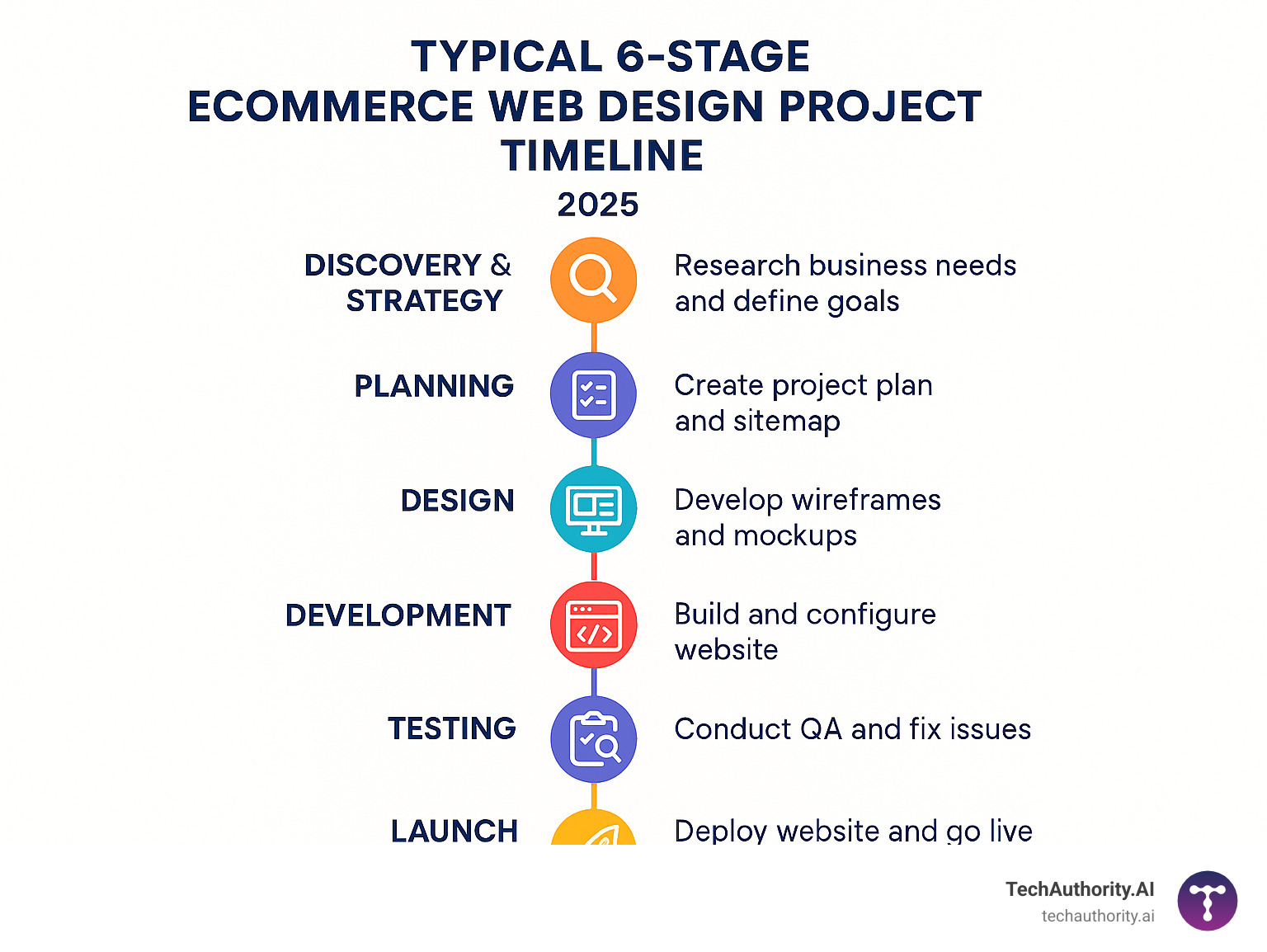 TYPICAL 6-STAGE ECOMMERCE WEB DESIGN PROJECT TIMELINE
2025

DISCOVERY & STRATEGY
Research business needs and define goals

PLANNING
Create project plan and sitemap

DESIGN
Develop wireframes and mockups

DEVELOPMENT
Build and configure website

TESTING
Conduct QA and fix issues

LAUNCH
Deploy website and go live

TechAuthority.AI
techauthority.ai